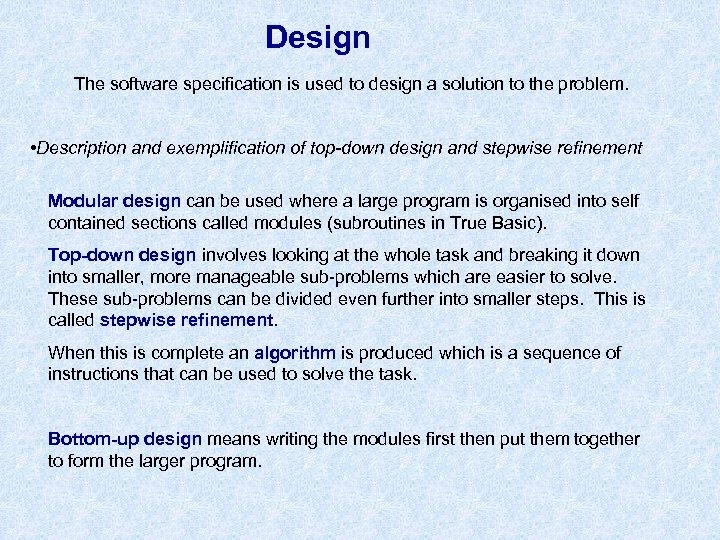 Design

The software specification is used to design a solution to the problem.

•Description and exemplification of top-down design and stepwise refinement

Modular design can be used where a large program is organised into self contained sections called modules (subroutines in True Basic).

Top-down design involves looking at the whole task and breaking it down into smaller, more manageable sub-problems which are easier to solve. These sub-problems can be divided even further into smaller steps. This is called stepwise refinement.

When this is complete an algorithm is produced which is a sequence of instructions that can be used to solve the task.

Bottom-up design means writing the modules first then put them together to form the larger program.